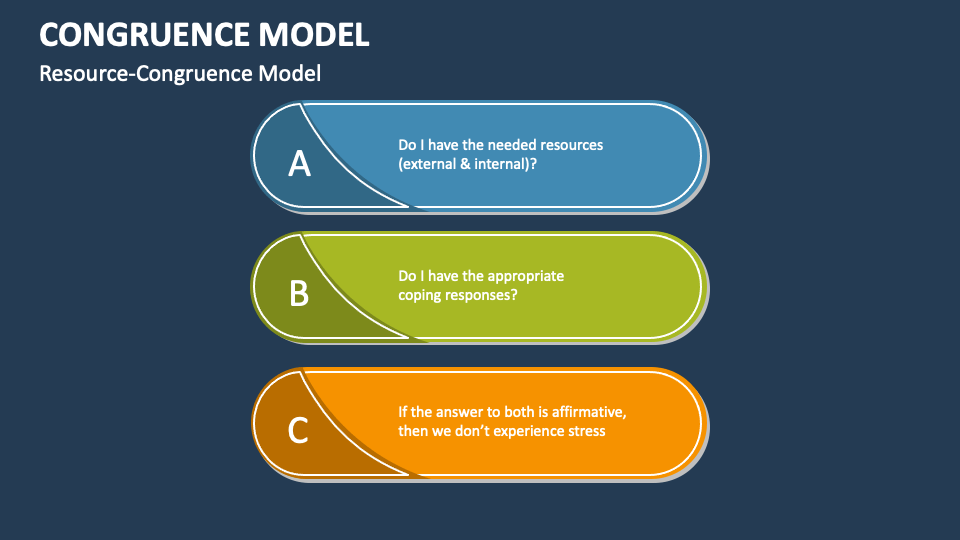 CONGRUENCE MODEL

Resource-Congruence Model

A

Do I have the needed resources (external & internal)?

B

Do I have the appropriate coping responses?

C

If the answer to both is affirmative, then we don't experience stress